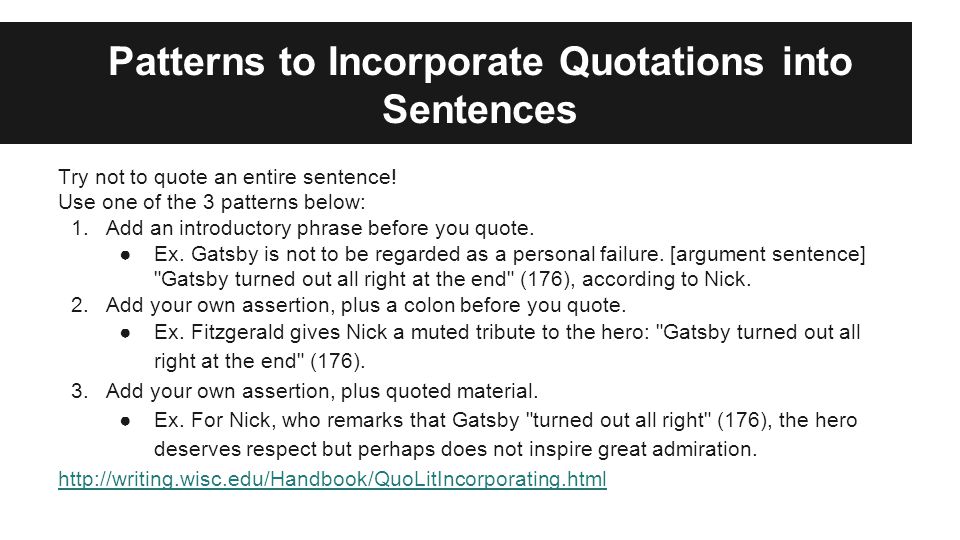 Patterns to Incorporate Quotations into Sentences

Try not to quote an entire sentence!
Use one of the 3 patterns below:
1. Add an introductory phrase before you quote.
● Ex. Gatsby is not to be regarded as a personal failure. [argument sentence] "Gatsby turned out all right at the end" (176), according to Nick.
2. Add your own assertion, plus a colon before you quote.
● Ex. Fitzgerald gives Nick a muted tribute to the hero: "Gatsby turned out all right at the end" (176).
3. Add your own assertion, plus quoted material.
● Ex. For Nick, who remarks that Gatsby "turned out all right" (176), the hero deserves respect but perhaps does not inspire great admiration.

http://writing.wisc.edu/Handbook/QuoLitIncorporating.html